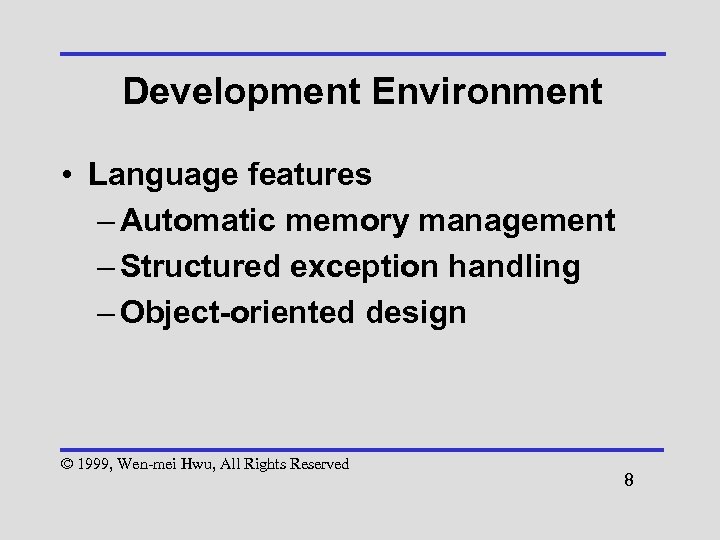 Development Environment

• Language features
– Automatic memory management
– Structured exception handling
– Object-oriented design

© 1999, Wen-mei Hwu, All Rights Reserved

8